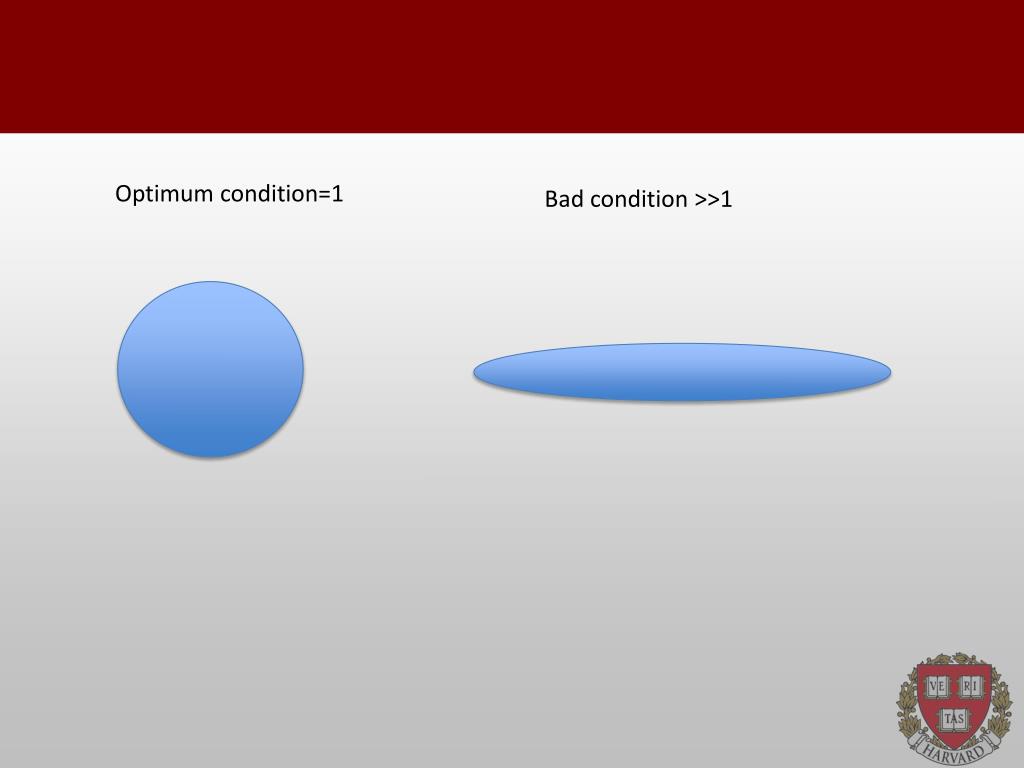 Optimum condition=1

Bad condition >>1

VE RI TAS

HARVARD